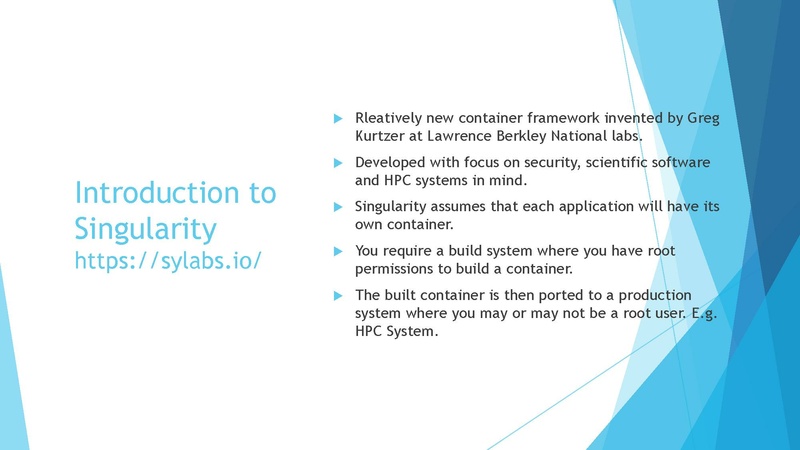 Introduction to Singularity
https://sylabs.io/

Rleatively new container framework invented by Greg Kurtzer at Lawrence Berkley National labs.

Developed with focus on security, scientific software and HPC systems in mind.

Singularity assumes that each application will have its own container.

You require a build system where you have root permissions to build a container.

The built container is then ported to a production system where you may or may not be a root user. E.g. HPC System.